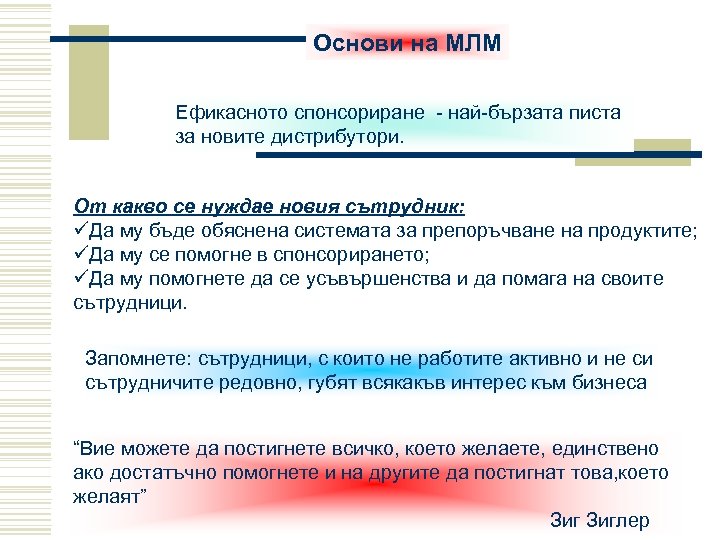 Основи на МЛМ

Ефикасното спонсориране - най-бързата писта за новите дистрибутори.

От какво се нуждае новия сътрудник:
✓Да му бъде обяснена системата за препоръчване на продуктите;
✓Да му се помогне в спонсорирането;
✓Да му помогнете да се усъвършенства и да помага на своите сътрудници.

Запомнете: сътрудници, с които не работите активно и не си сътрудничите редовно, губят всякакъв интерес към бизнеса

“Вие можете да постигнете всичко, което желаете, единствено ако достатъчно помогнете и на другите да постигнат това,което желаят”

Зиг Зиглер